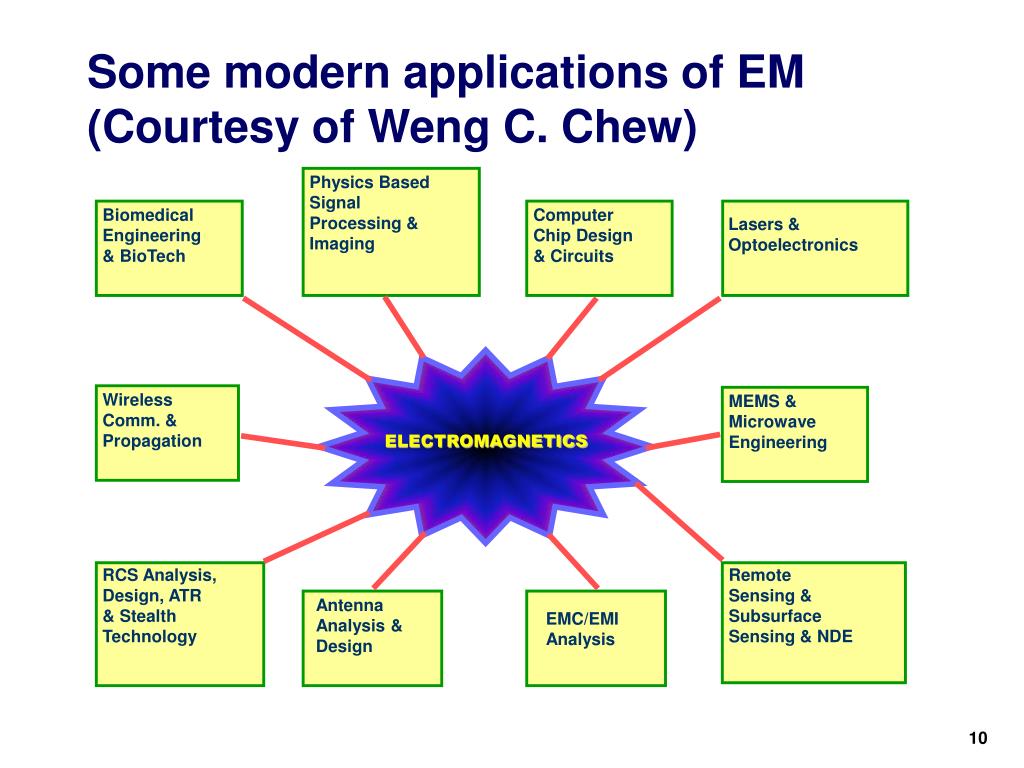 Some modern applications of EM (Courtesy of Weng C. Chew)

Biomedical Engineering & BioTech

Physics Based Signal Processing & Imaging

Computer Chip Design & Circuits

Lasers & Optoelectronics

Wireless Comm. & Propagation

ELECTROMAGNETICS

MEMS & Microwave Engineering

RCS Analysis, Design, ATR & Stealth Technology

Antenna Analysis & Design

EMC/EMI Analysis

Remote Sensing & Subsurface Sensing & NDE

10